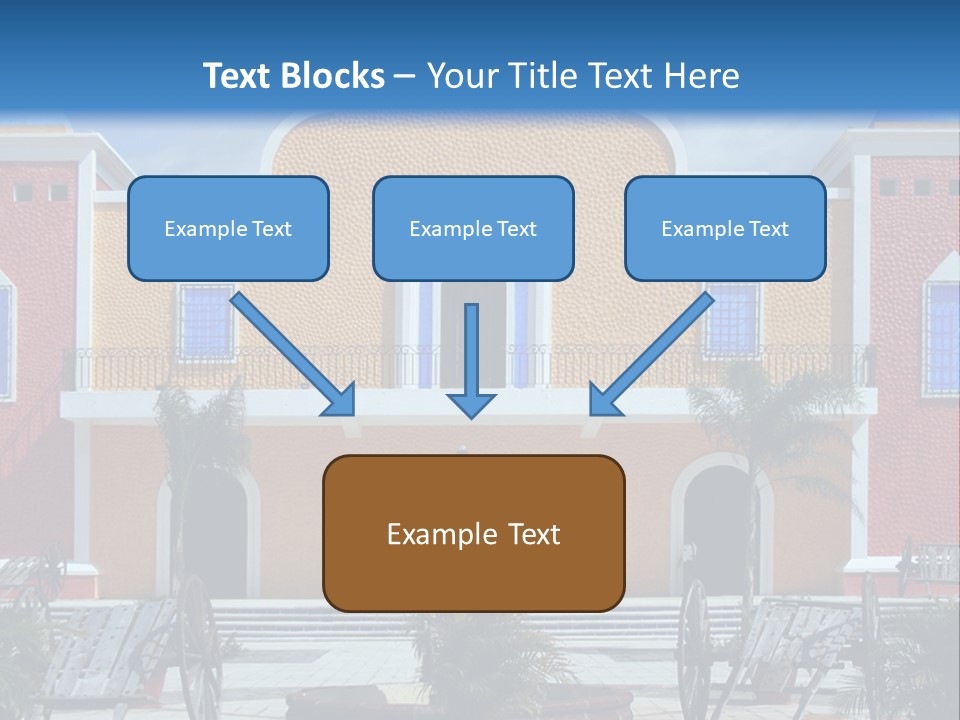 Text Blocks – Your Title Text Here

Example Text

Example Text

Example Text

Example Text